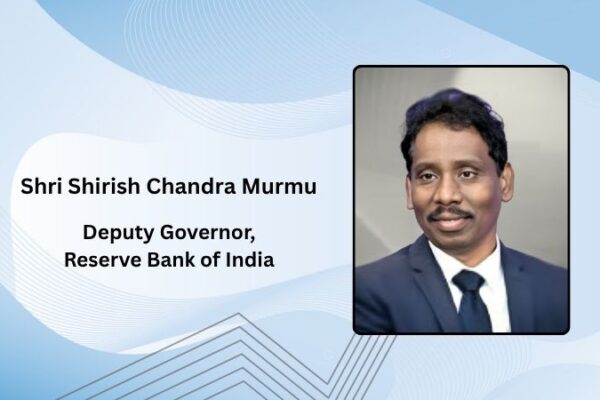 Shri Shirish Chandra Murmu

Deputy Governor,
Reserve Bank of India